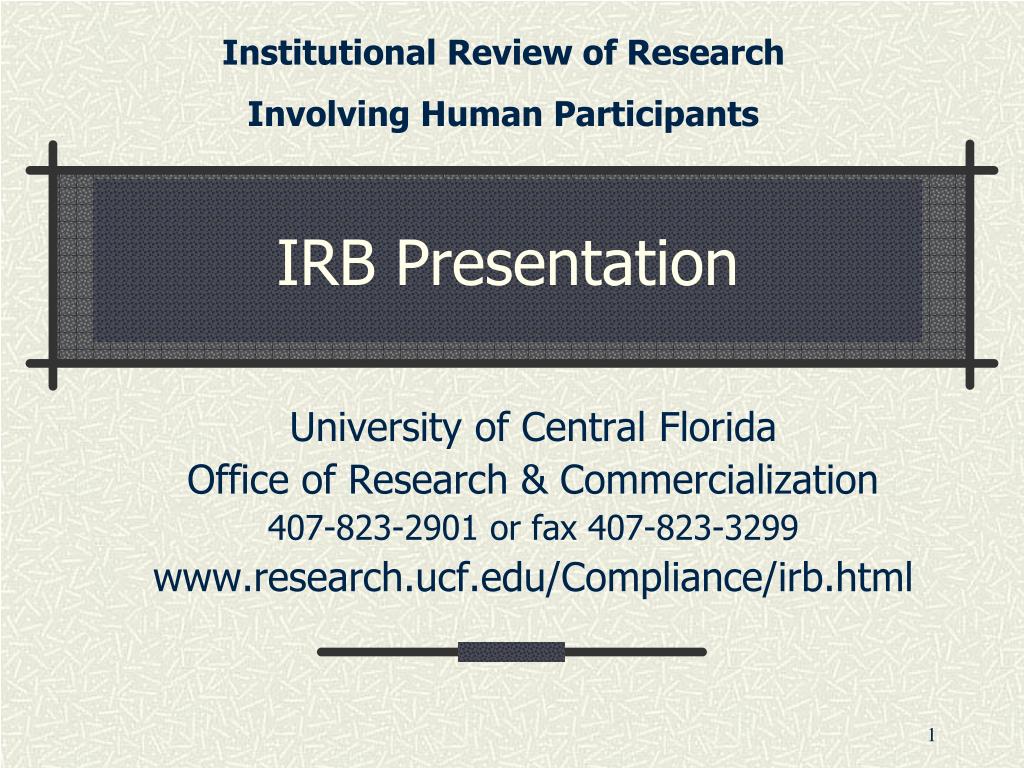 Institutional Review of Research

Involving Human Participants

IRB Presentation

University of Central Florida
Office of Research & Commercialization
407-823-2901 or fax 407-823-3299
www.research.ucf.edu/Compliance/irb.html

1